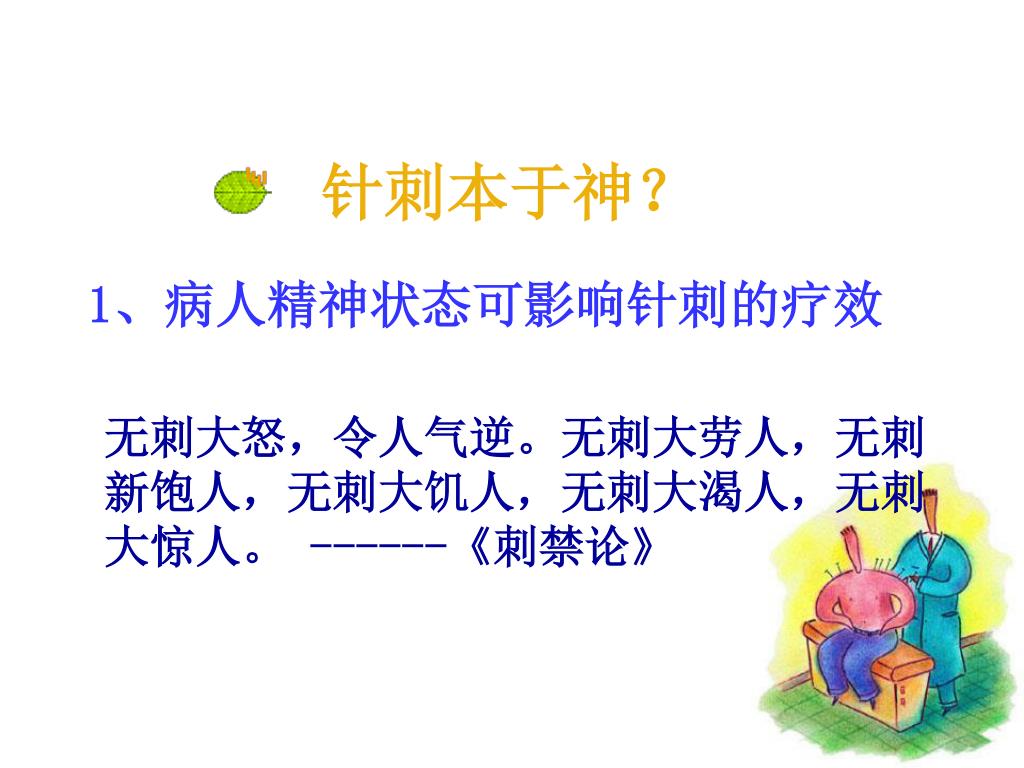 针刺本于神？

1、病人精神状态可影响针刺的疗效

无刺大怒，令人气逆。无刺大劳人，无刺新饱人，无刺大饥人，无刺大渴人，无刺大惊人。 ------《刺禁论》